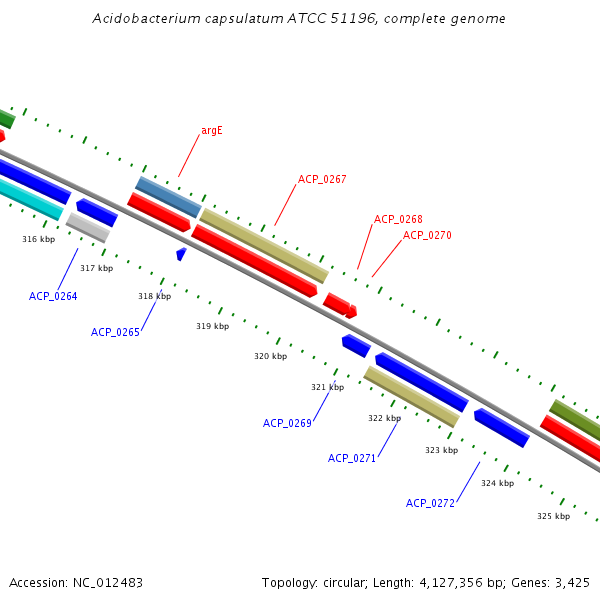 Acidobacterium capsulatum ATCC 51196, complete genome

argE
ACP_0267
ACP_0268
ACP_0270

316 kbp
317 kbp
ACP_0264
318 kbp
ACP_0265
319 kbp
320 kbp
321 kbp
ACP_0269
322 kbp
ACP_0271
323 kbp
324 kbp
ACP_0272
325 kbp

Accession: NC_012483

Topology: circular; Length: 4,127,356 bp; Genes: 3,425